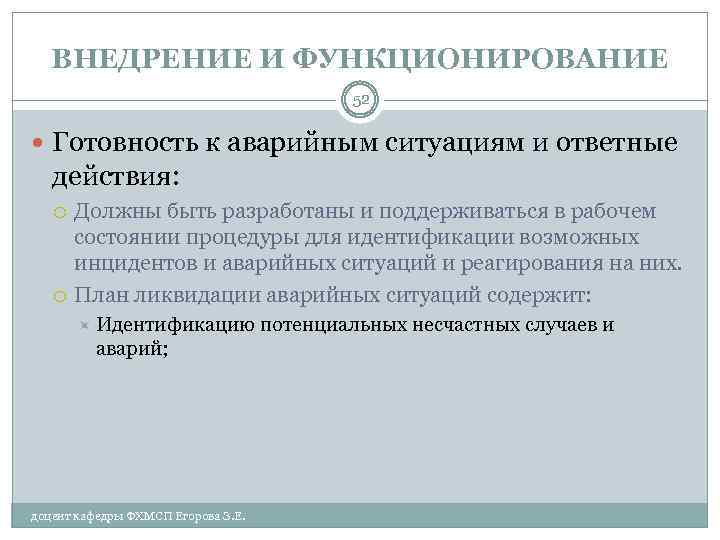 ВНЕДРЕНИЕ И ФУНКЦИОНИРОВАНИЕ

52

Готовность к аварийным ситуациям и ответные действия:

Должны быть разработаны и поддерживаться в рабочем состоянии процедуры для идентификации возможных инцидентов и аварийных ситуаций и реагирования на них.

План ликвидации аварийных ситуаций содержит:

Идентификацию потенциальных несчастных случаев и аварий;

доцент кафедры ФХМСП Егорова З.Е.